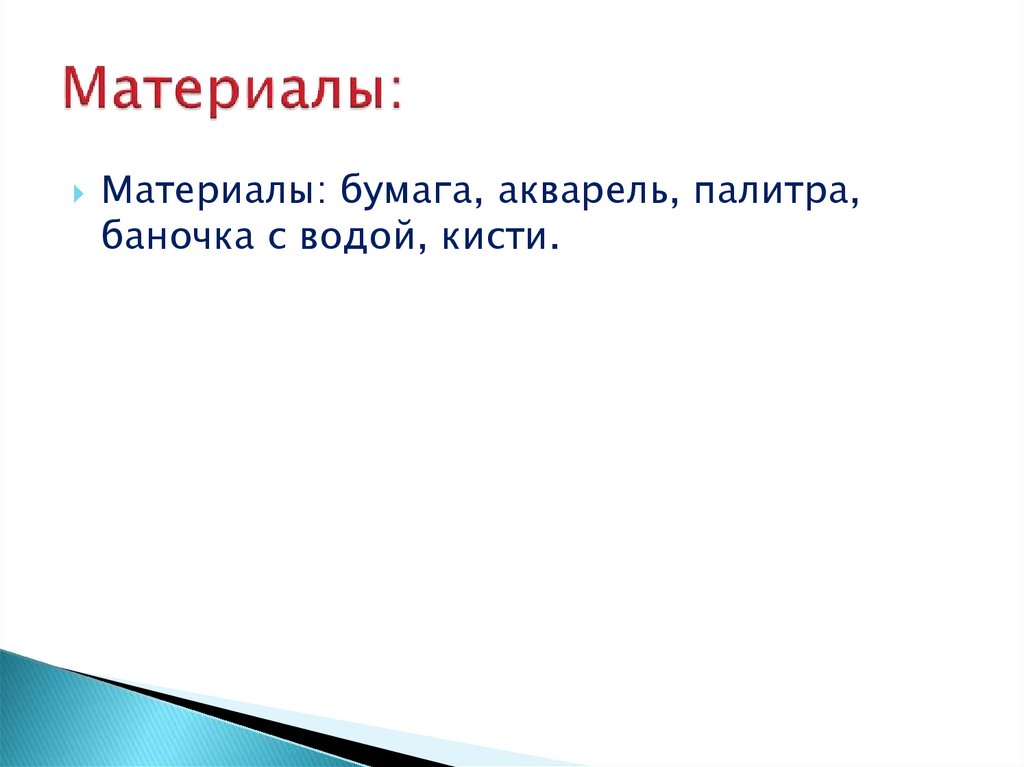 Материалы:

Материалы: бумага, акварель, палитра, баночка с водой, кисти.